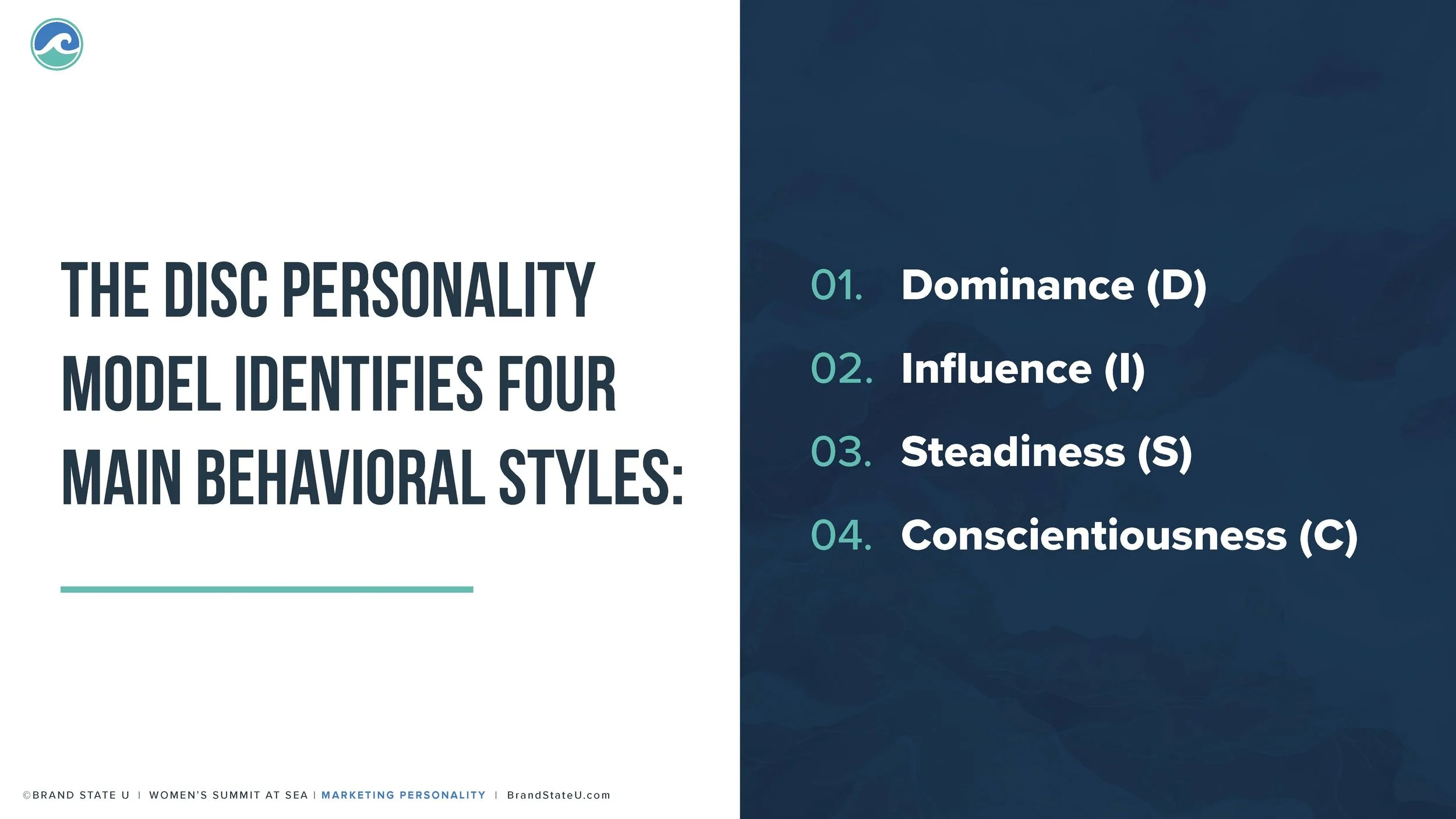 THE DISC PERSONALITY MODEL IDENTIFIES FOUR MAIN BEHAVIORAL STYLES:

01. Dominance (D)

02. Influence (I)

03. Steadiness (S)

04. Conscientiousness (C)

©BRAND STATE U | WOMEN'S SUMMIT AT SEA | MARKETING PERSONALITY | BrandStateU.com